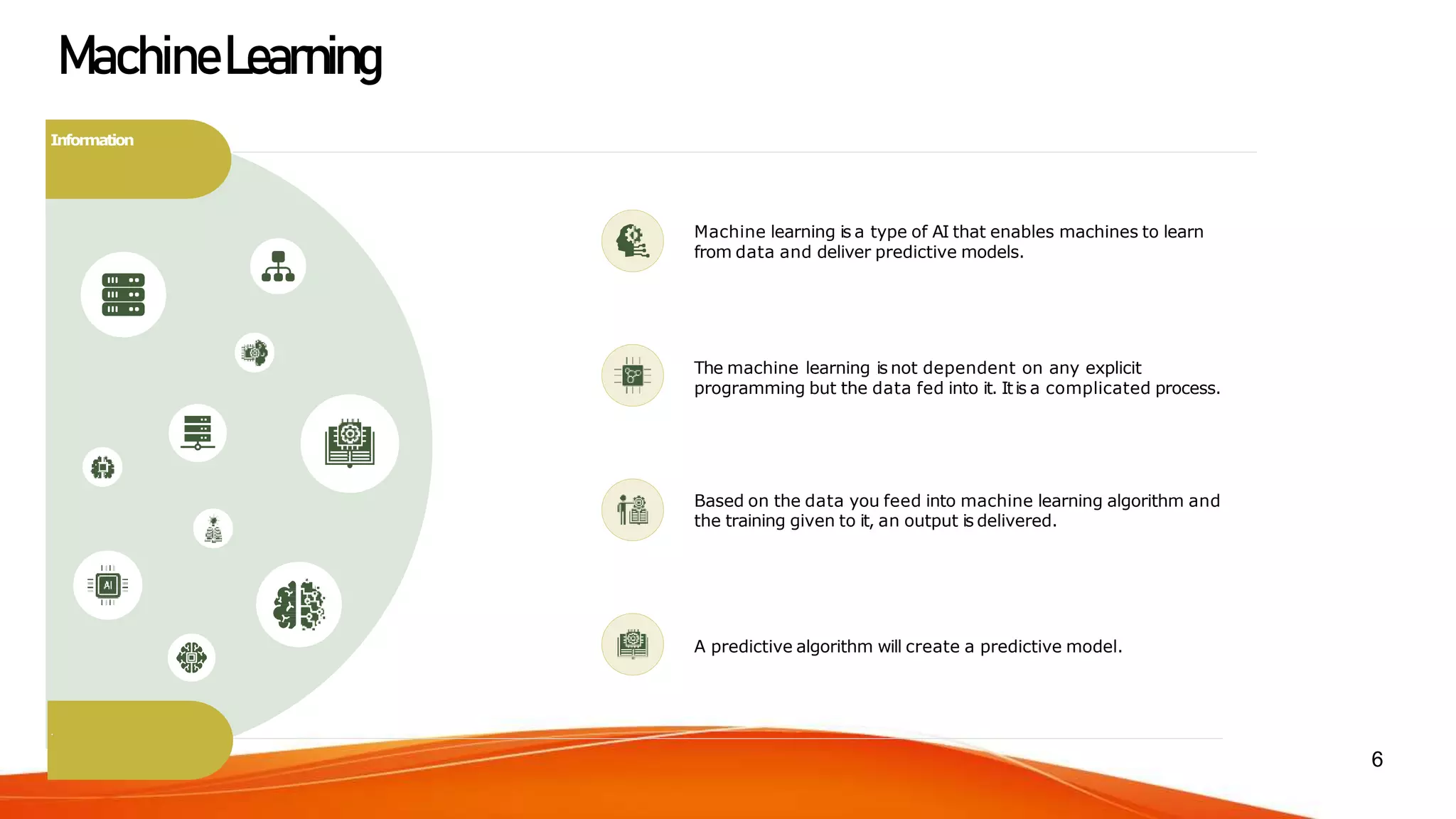 Machine Learning

Information

AI

Machine learning is a type of AI that enables machines to learn from data and deliver predictive models.

The machine learning is not dependent on any explicit programming but the data fed into it. It is a complicated process.

Based on the data you feed into machine learning algorithm and the training given to it, an output is delivered.

A predictive algorithm will create a predictive model.

6